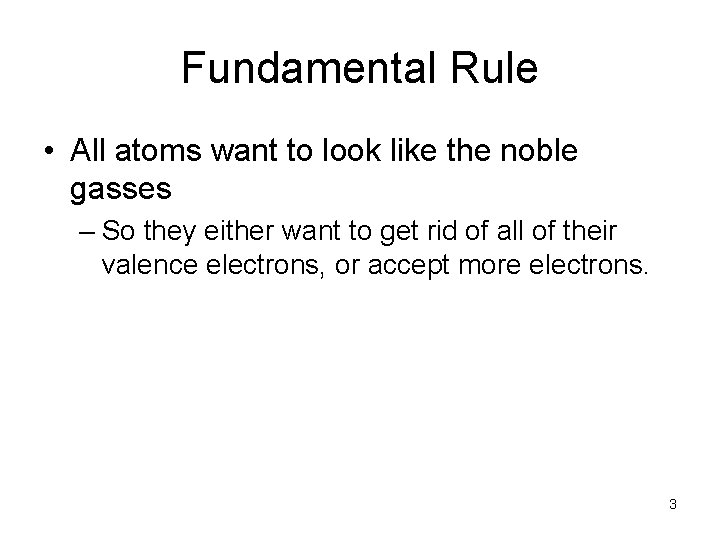 Fundamental Rule

• All atoms want to look like the noble gasses

– So they either want to get rid of all of their valence electrons, or accept more electrons.

3